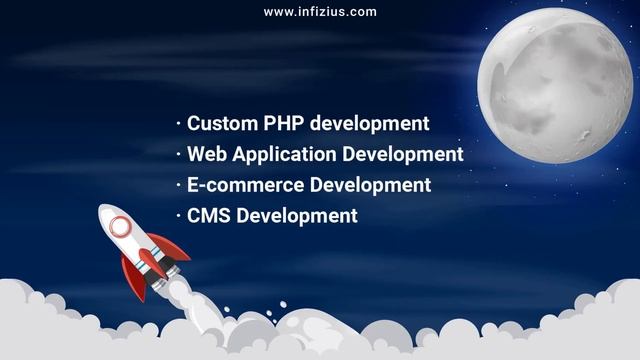 www.infizius.com

· Custom PHP development
· Web Application Development
· E-commerce Development
· CMS Development